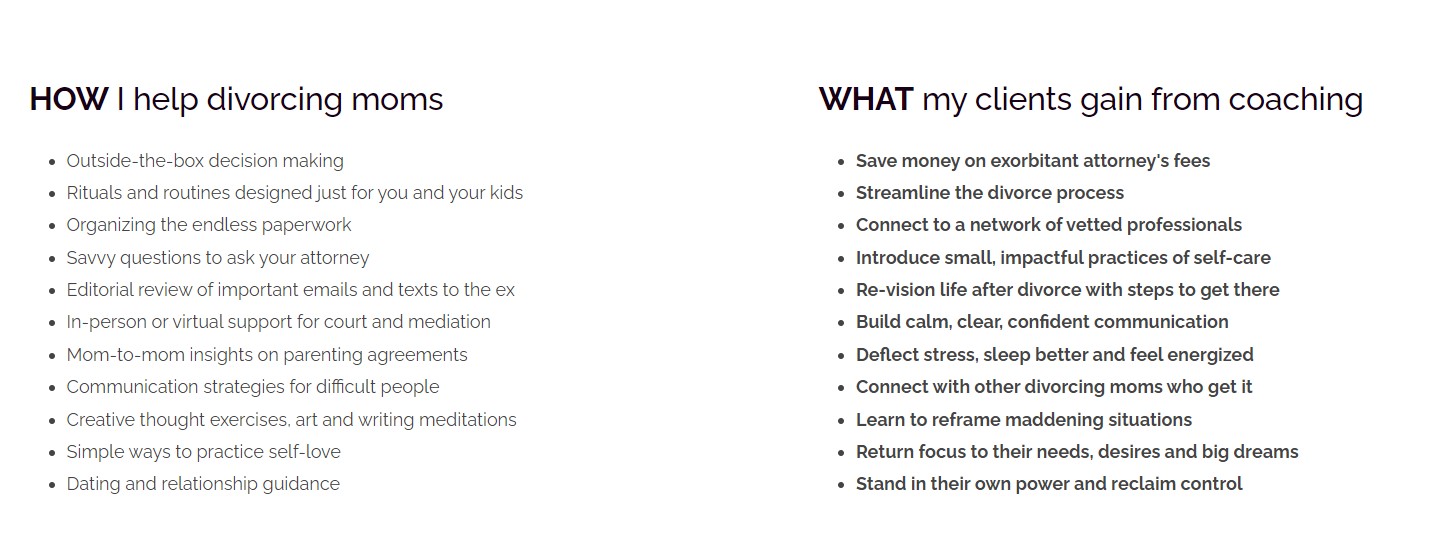 HOW I help divorcing moms

- Outside-the-box decision making
- Rituals and routines designed just for you and your kids
- Organizing the endless paperwork
- Savvy questions to ask your attorney
- Editorial review of important emails and texts to the ex
- In-person or virtual support for court and mediation
- Mom-to-mom insights on parenting agreements
- Communication strategies for difficult people
- Creative thought exercises, art and writing meditations
- Simple ways to practice self-love
- Dating and relationship guidance

WHAT my clients gain from coaching

- Save money on exorbitant attorney's fees
- Streamline the divorce process
- Connect to a network of vetted professionals
- Introduce small, impactful practices of self-care
- Re-vision life after divorce with steps to get there
- Build calm, clear, confident communication
- Deflect stress, sleep better and feel energized
- Connect with other divorcing moms who get it
- Learn to reframe maddening situations
- Return focus to their needs, desires and big dreams
- Stand in their own power and reclaim control